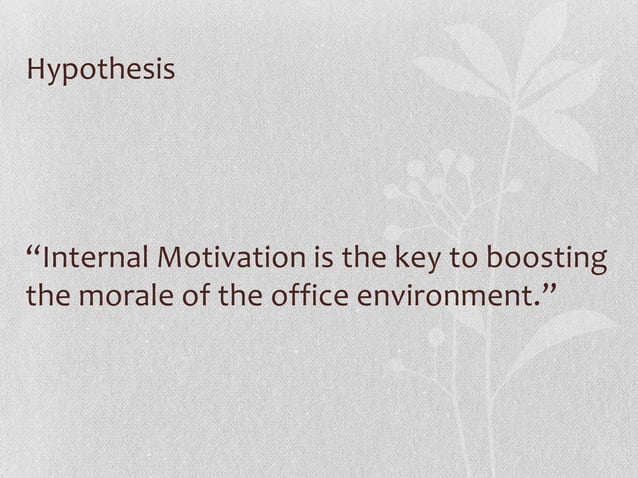 Hypothesis

“Internal Motivation is the key to boosting the morale of the office environment.”